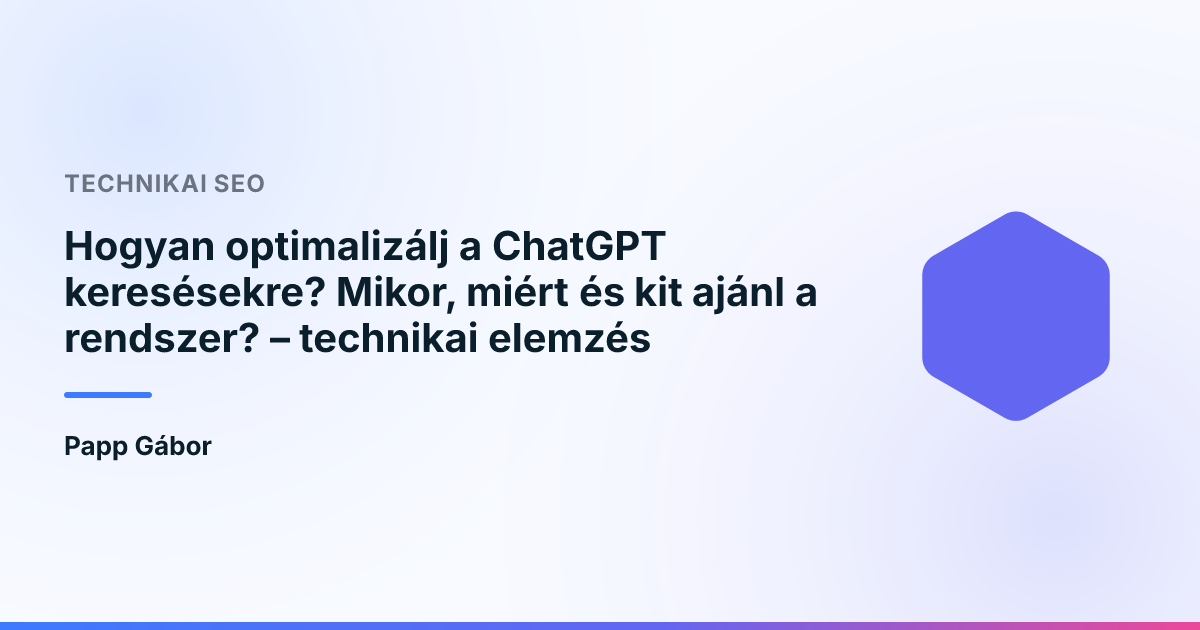 TECHNIKAI SEO

Hogyan optimalizálj a ChatGPT keresésekre? Mikor, miért és kit ajánl a rendszer? – technikai elemzés

Papp Gábor